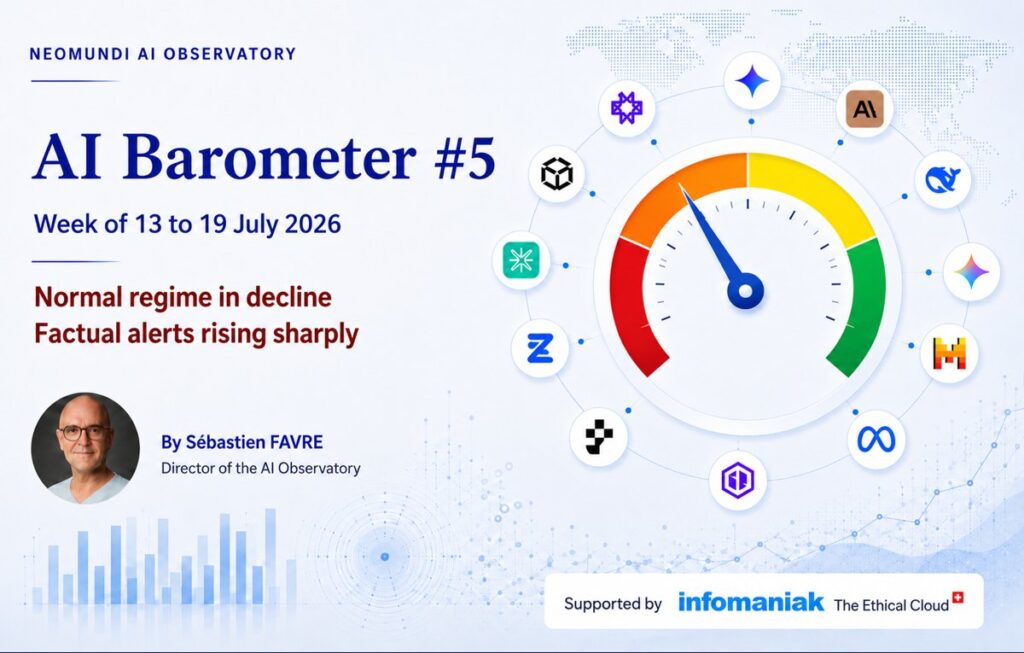 NEOMUNDI AI OBSERVATORY

AI Barometer #5

Week of 13 to 19 July 2026

Normal regime in decline
Factual alerts rising sharply

By Sébastien FAVRE
Director of the AI Observatory

Supported by infomaniak The Ethical Cloud